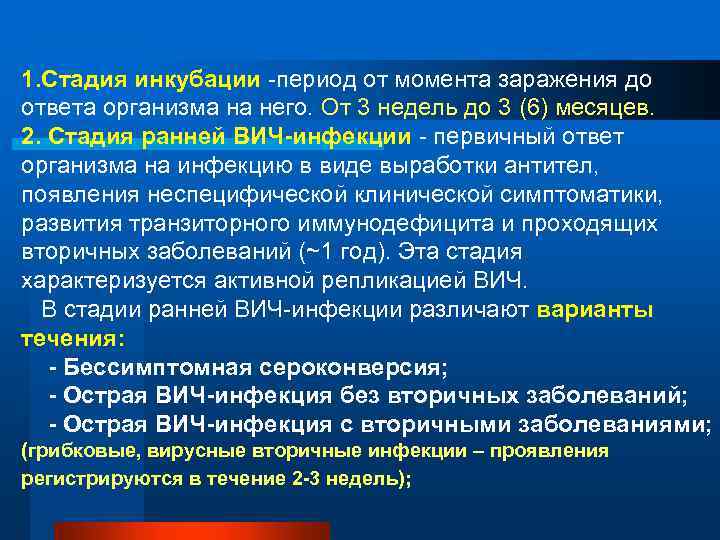 1.Стадия инкубации -период от момента заражения до ответа организма на него. От 3 недель до 3 (6) месяцев.
2. Стадия ранней ВИЧ-инфекции - первичный ответ организма на инфекцию в виде выработки антител, появления неспецифической клинической симптоматики, развития транзиторного иммунодефицита и проходящих вторичных заболеваний (~1 год). Эта стадия характеризуется активной репликацией ВИЧ.
В стадии ранней ВИЧ-инфекции различают варианты течения:
- Бессимптомная сероконверсия;
- Острая ВИЧ-инфекция без вторичных заболеваний;
- Острая ВИЧ-инфекция с вторичными заболеваниями;
(грибковые, вирусные вторичные инфекции – проявления регистрируются в течение 2-3 недель);